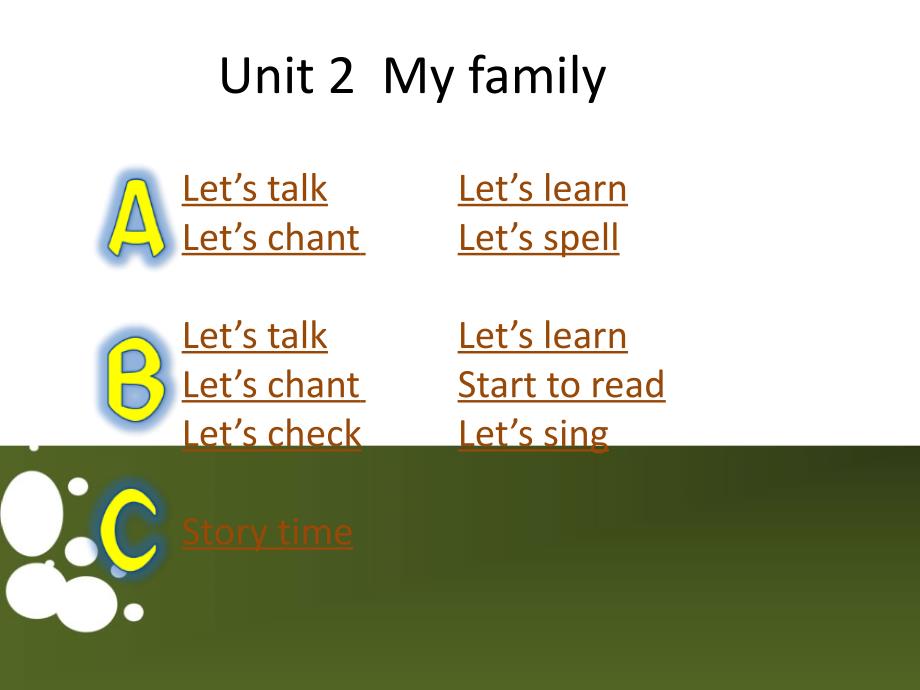 Unit 2 My family

A
Let’s talk
Let’s chant

Let’s learn
Let’s spell

B
Let’s talk
Let’s chant
Let’s check

Let’s learn
Start to read
Let’s sing

C
Story time